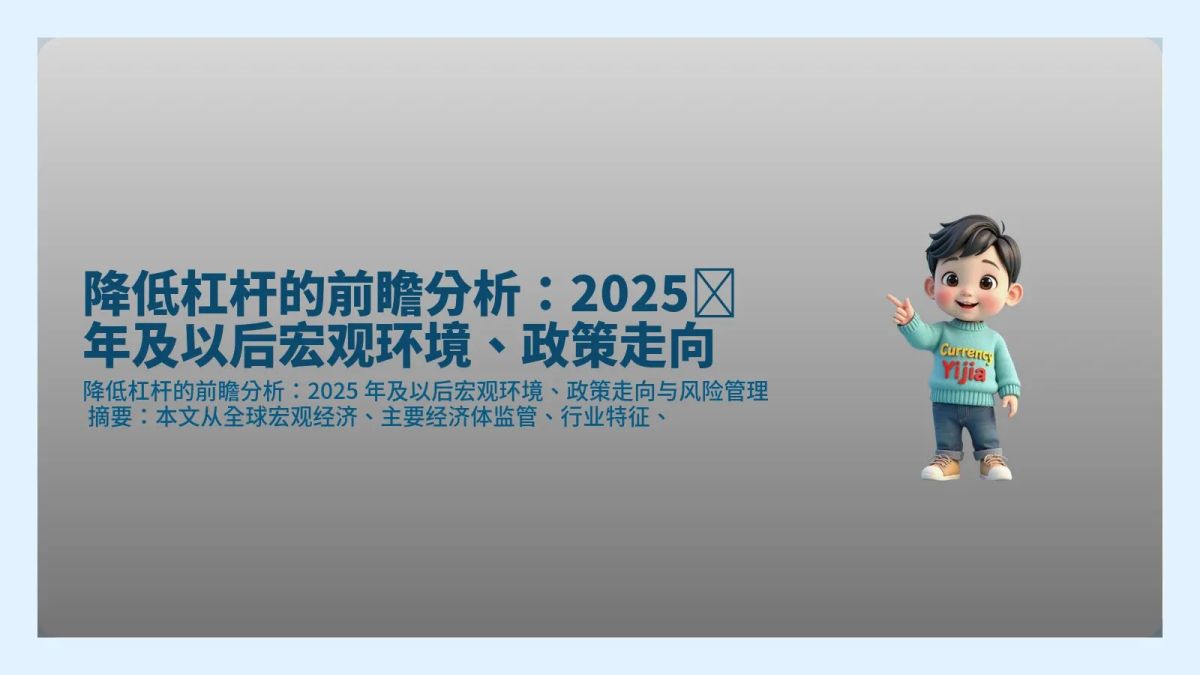 降低杠杆的前瞻分析：2025
年及以后宏观环境、政策走向

降低杠杆的前瞻分析：2025 年及以后宏观环境、政策走向与风险管理
摘要：本文从全球宏观经济、主要经济体监管、行业特征、

Currency
Yijia